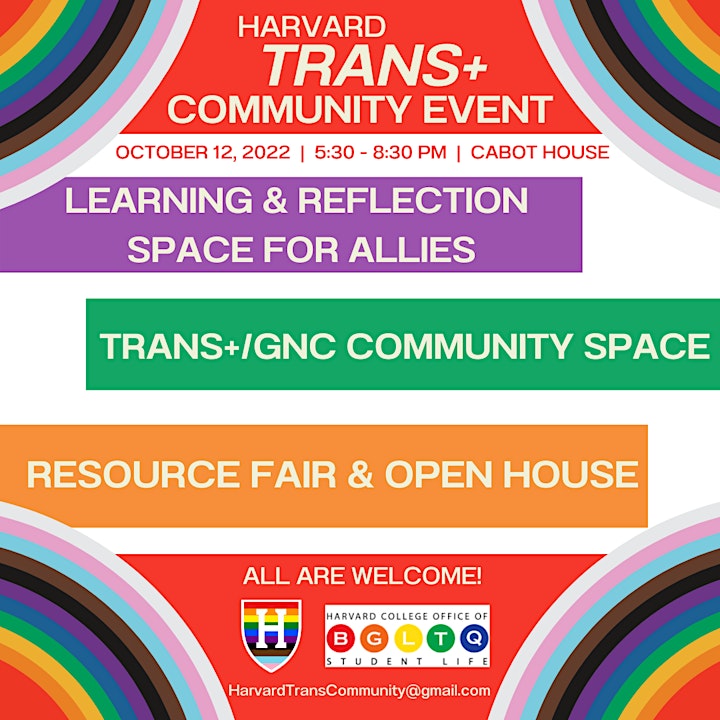 HARVARD
TRANS+
COMMUNITY EVENT

OCTOBER 12, 2022 | 5:30 - 8:30 PM | CABOT HOUSE

LEARNING & REFLECTION SPACE FOR ALLIES

TRANS+/GNC COMMUNITY SPACE

RESOURCE FAIR & OPEN HOUSE

ALL ARE WELCOME!

H

HARVARD COLLEGE OFFICE OF
B G L T Q
STUDENT LIFE

HarvardTransCommunity@gmail.com